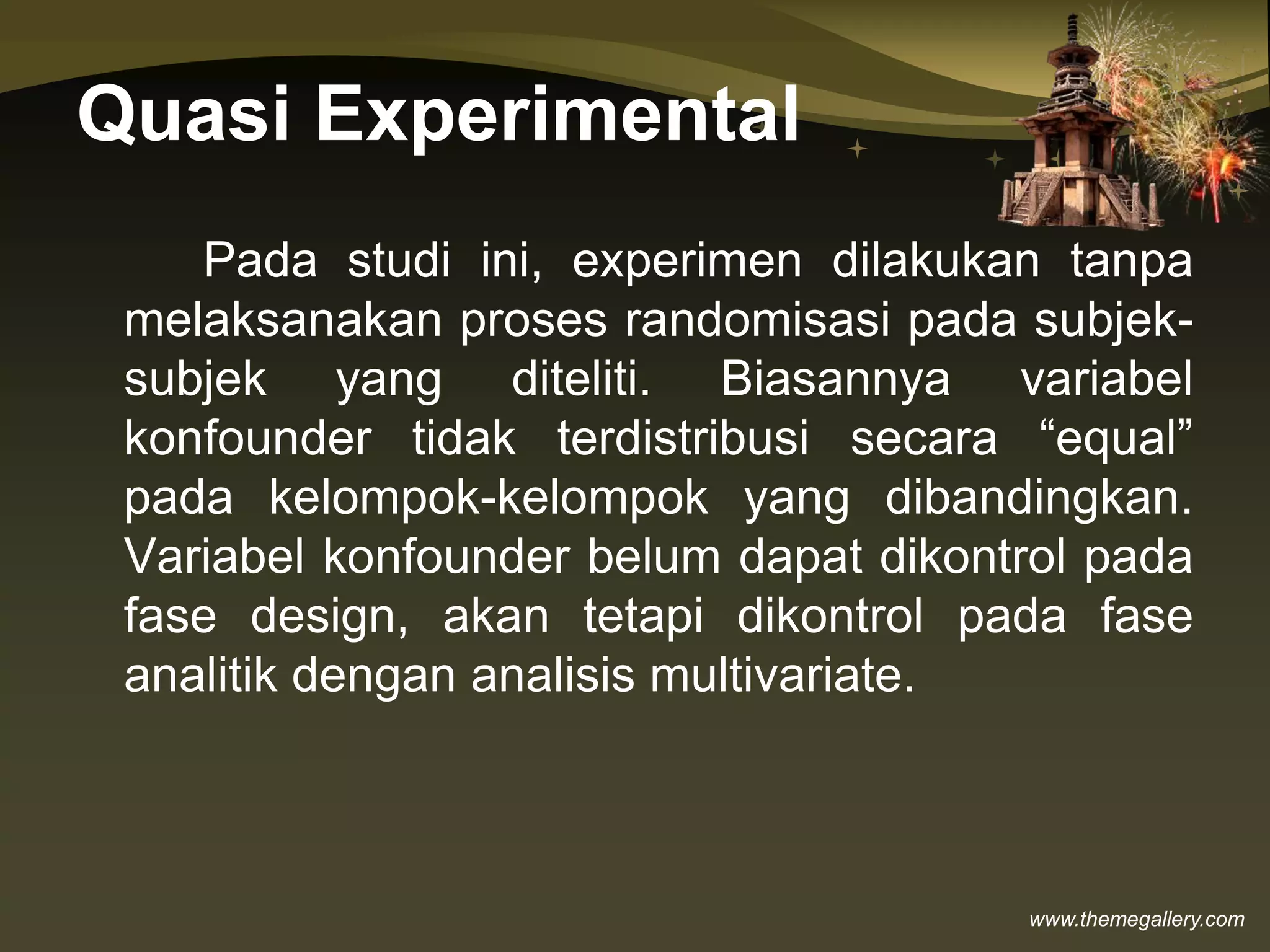 Quasi Experimental

Pada studi ini, experimen dilakukan tanpa melaksanakan proses randomisasi pada subjek-subjek yang diteliti. Biasannya variabel konfounder tidak terdistribusi secara “equal” pada kelompok-kelompok yang dibandingkan. Variabel konfounder belum dapat dikontrol pada fase design, akan tetapi dikontrol pada fase analitik dengan analisis multivariate.

www.themegallery.com